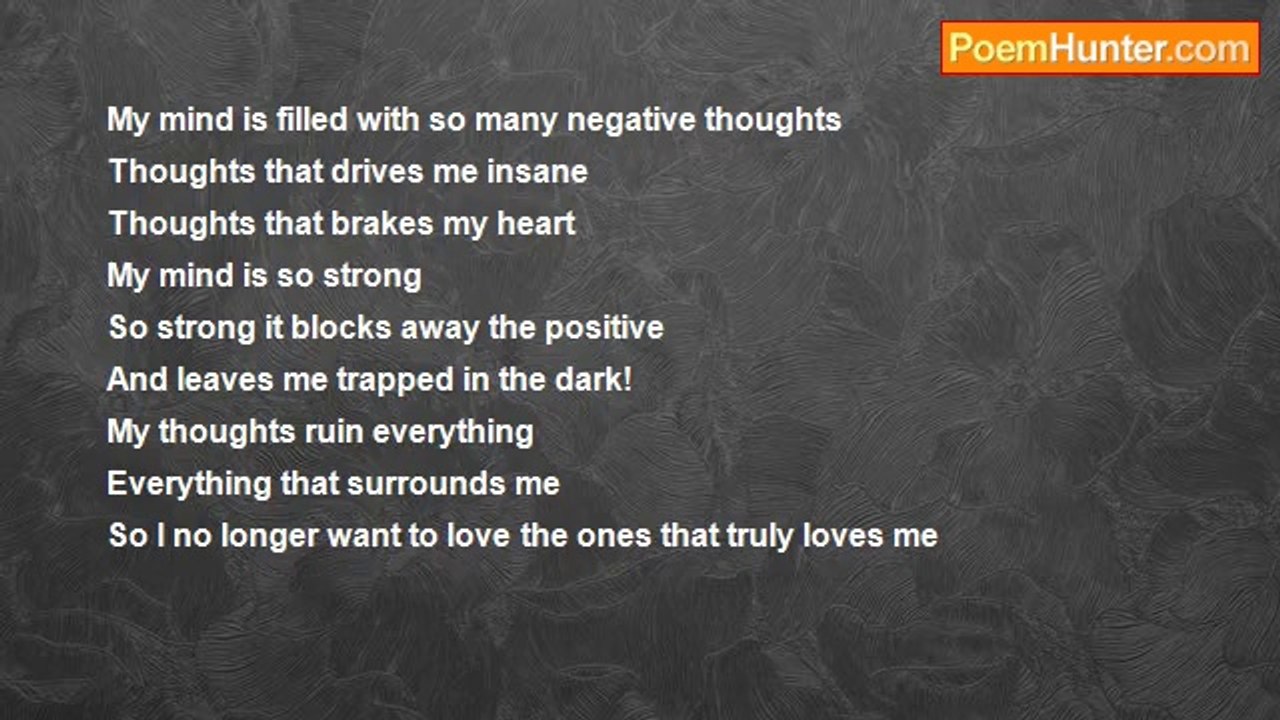 PoemHunter.com

My mind is filled with so many negative thoughts
Thoughts that drives me insane
Thoughts that brakes my heart
My mind is so strong
So strong it blocks away the positive
And leaves me trapped in the dark!
My thoughts ruin everything
Everything that surrounds me
So I no longer want to love the ones that truly loves me